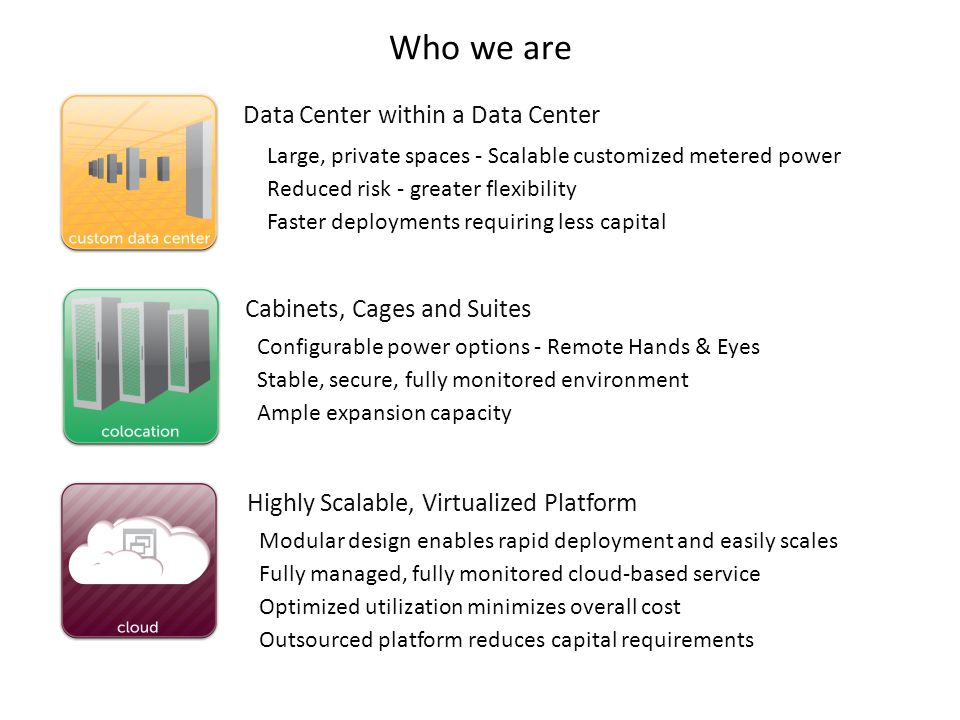 Who we are

custom data center

Data Center within a Data Center

Large, private spaces - Scalable customized metered power
Reduced risk - greater flexibility
Faster deployments requiring less capital

colocation

Cabinets, Cages and Suites

Configurable power options - Remote Hands & Eyes
Stable, secure, fully monitored environment
Ample expansion capacity

cloud

Highly Scalable, Virtualized Platform

Modular design enables rapid deployment and easily scales
Fully managed, fully monitored cloud-based service
Optimized utilization minimizes overall cost
Outsourced platform reduces capital requirements